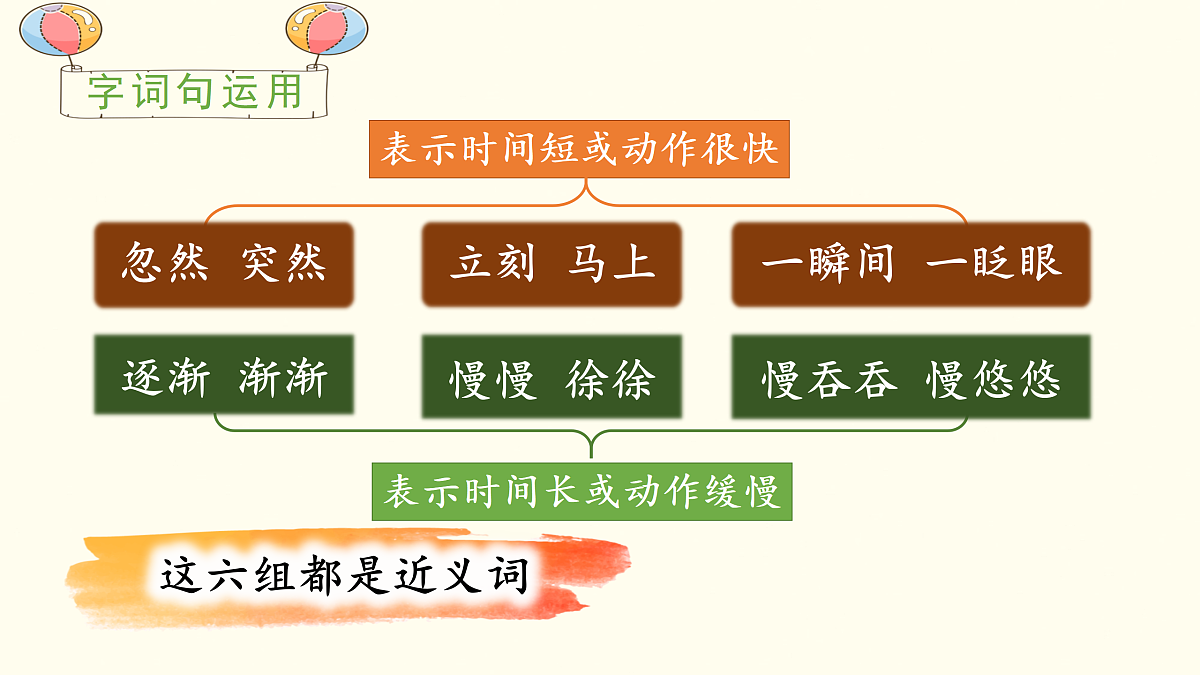 字词句运用

表示时间短或动作很快

忽然 突然

立刻 马上

一瞬间 一眨眼

逐渐 渐渐

慢慢 徐徐

慢吞吞 慢悠悠

表示时间长或动作缓慢

这六组都是近义词